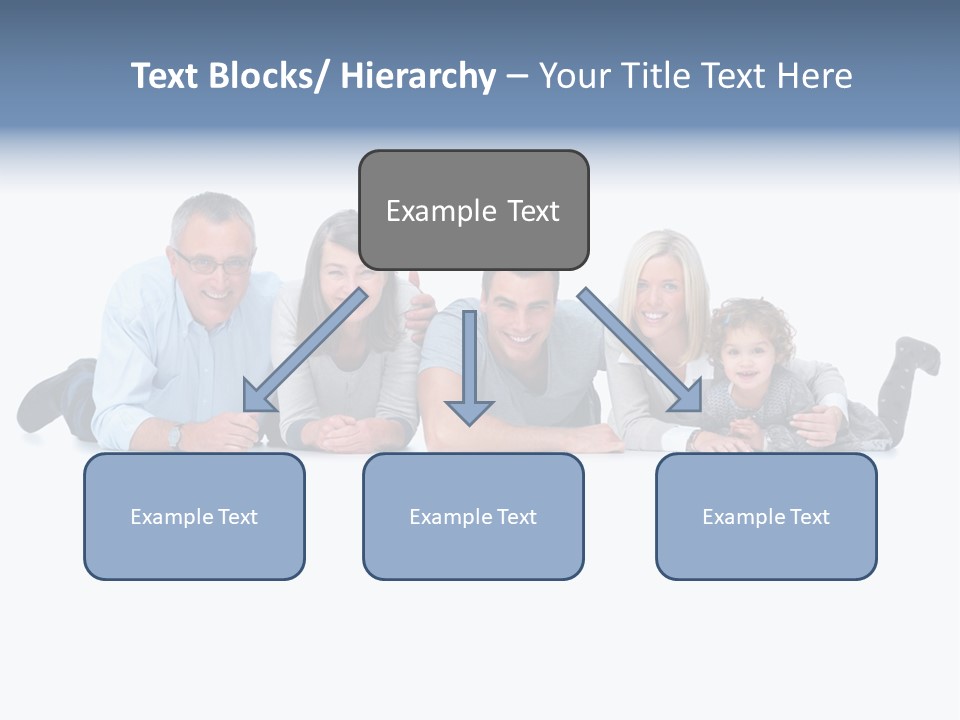 Text Blocks/ Hierarchy – Your Title Text Here

Example Text

Example Text

Example Text

Example Text